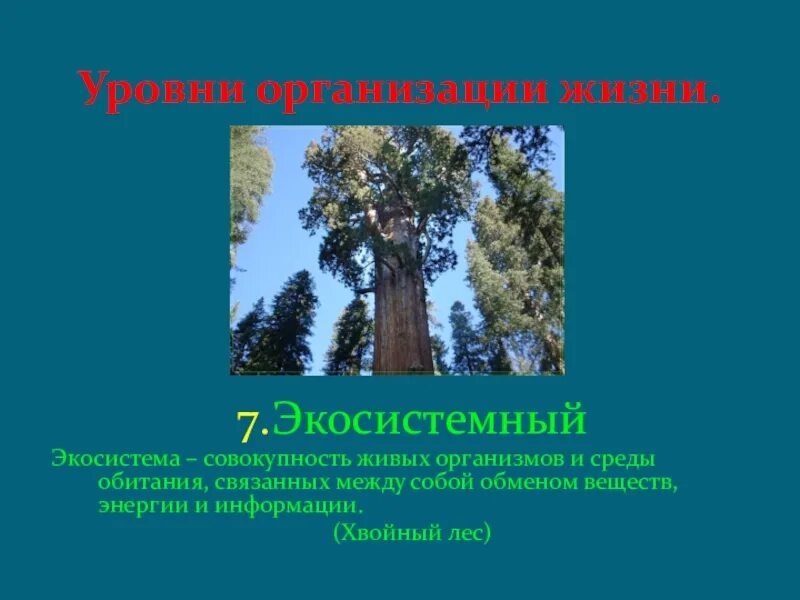 Уровни организации жизни.

7.Экосистемный

Экосистема – совокупность живых организмов и среды обитания, связанных между собой обменом веществ, энергии и информации.

(Хвойный лес)